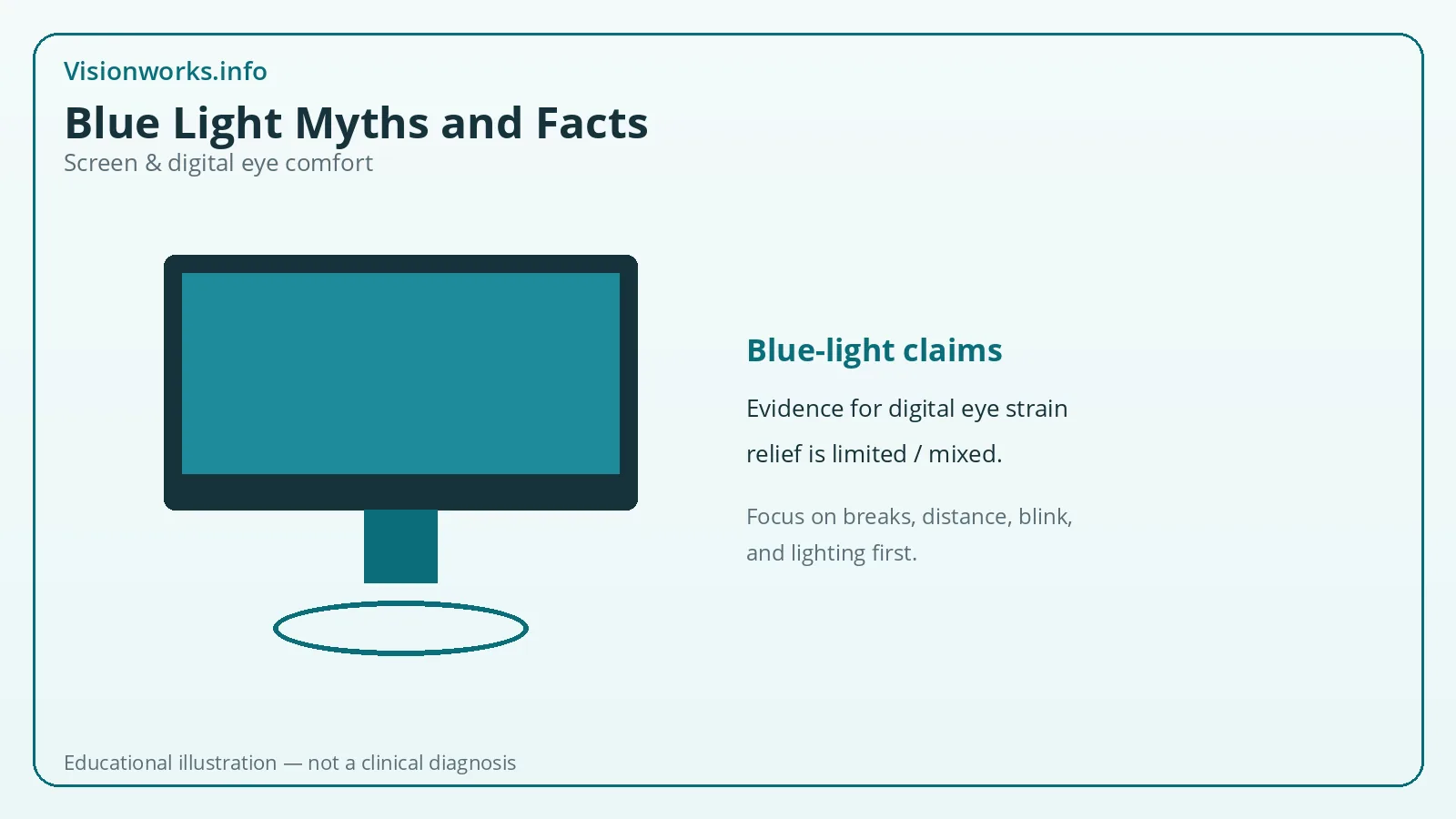 Visionworks.info

Blue Light Myths and Facts

Screen & digital eye comfort

Blue-light claims

Evidence for digital eye strain relief is limited / mixed.

Focus on breaks, distance, blink, and lighting first.

Educational illustration — not a clinical diagnosis